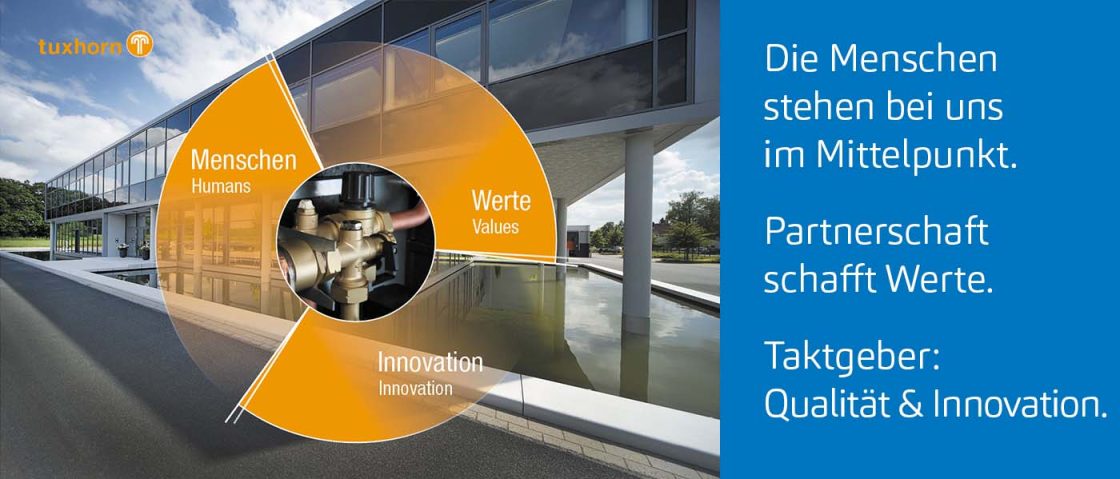 tuxhorn

Menschen
Humans

Werte
Values

Innovation
Innovation

Die Menschen stehen bei uns im Mittelpunkt.

Partnerschaft schafft Werte.

Taktgeber: Qualität & Innovation.